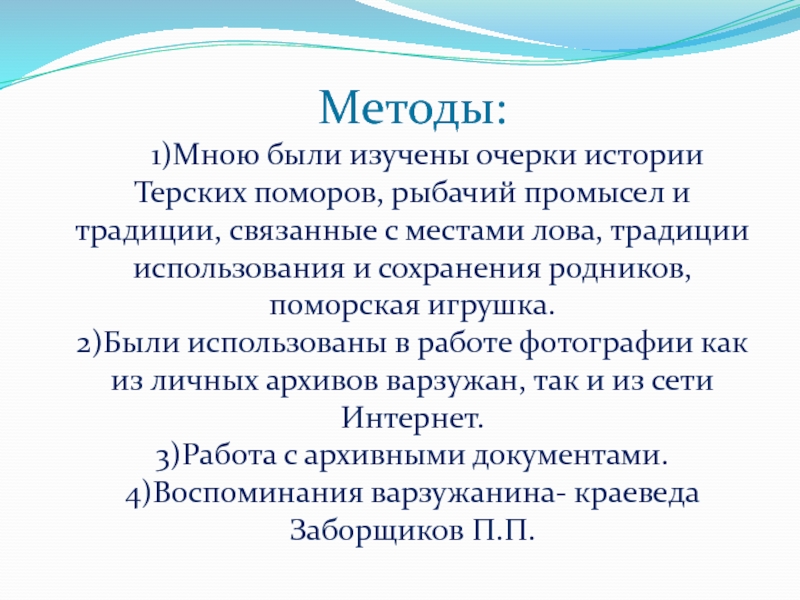 Методы:

1)Мною были изучены очерки истории Терских поморов, рыбачий промысел и традиции, связанные с местами лова, традиции использования и сохранения родников, поморская игрушка.
2)Были использованы в работе фотографии как из личных архивов варзужан, так и из сети Интернет.
3)Работа с архивными документами.
4)Воспоминания варзужанина- краеведа Заборщиков П.П.